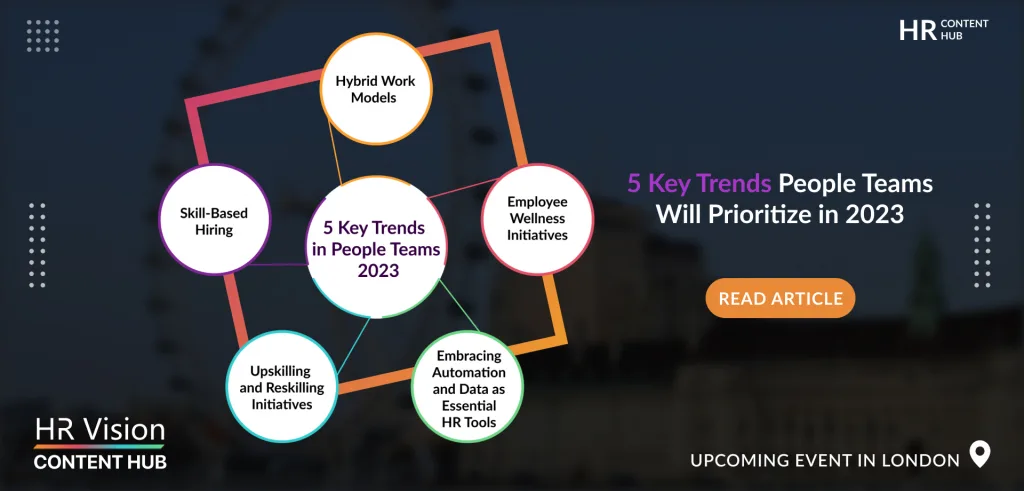 HR CONTENT HUB

Hybrid Work Models

Skill-Based Hiring

5 Key Trends in People Teams 2023

Employee Wellness Initiatives

Upskilling and Reskilling Initiatives

Embracing Automation and Data as Essential HR Tools

5 Key Trends People Teams Will Prioritize in 2023

READ ARTICLE

HR Vision CONTENT HUB

UPCOMING EVENT IN LONDON